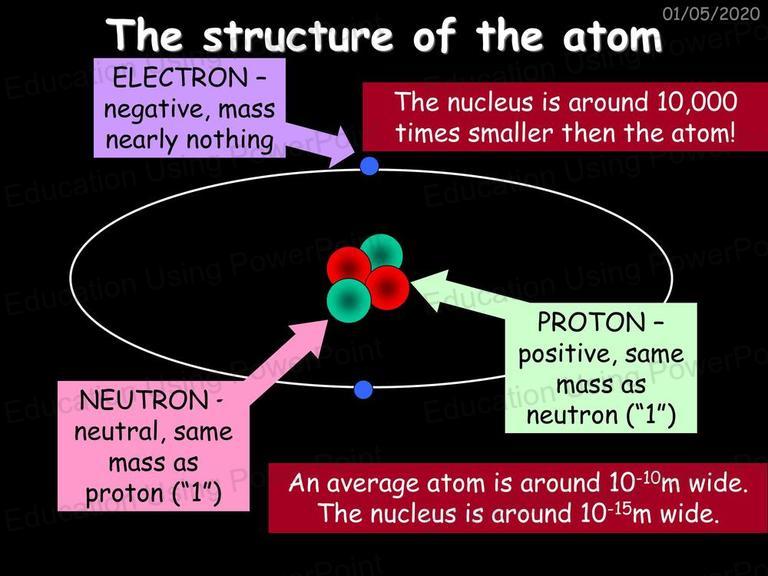 01/05/2020

The structure of the atom

ELECTRON – negative, mass nearly nothing

The nucleus is around 10,000 times smaller then the atom!

PROTON – positive, same mass as neutron ("1")

NEUTRON - neutral, same mass as proton ("1")

An average atom is around $10^{-10}$m wide. The nucleus is around $10^{-15}$m wide.

Education Using PowerPoint